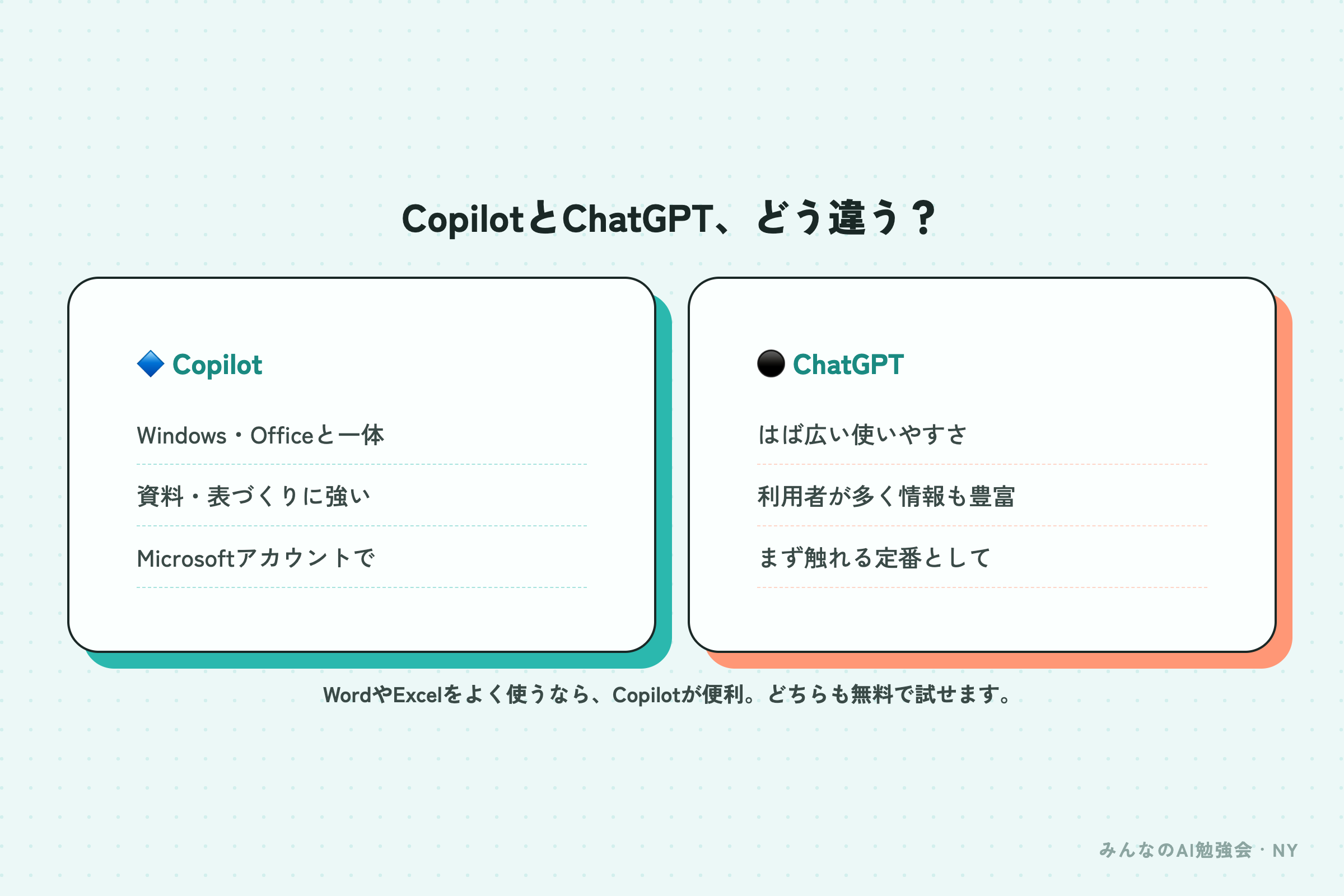 CopilotとChatGPT、どう違う？

🔷 Copilot

Windows・Officeと一体

資料・表づくりに強い

Microsoftアカウントで

⚫ ChatGPT

はば広い使いやすさ

利用者が多く情報も豊富

まず触れる定番として

WordやExcelをよく使うなら、Copilotが便利。どちらも無料で試せます。

みんなのAI勉強会・NY